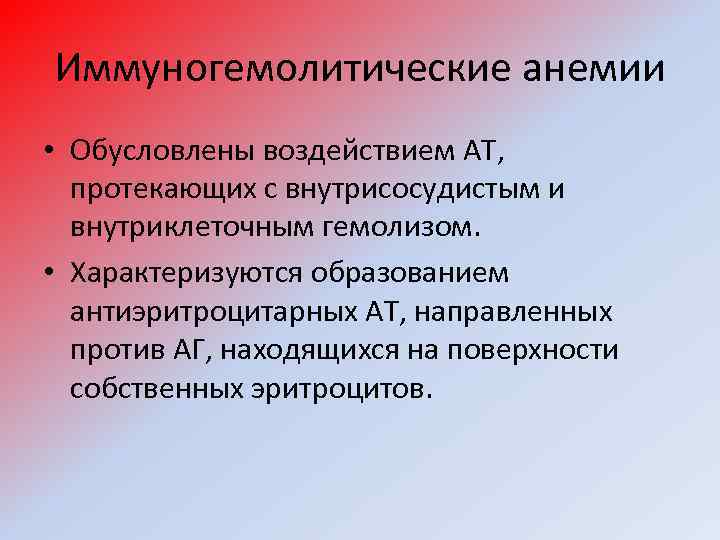 Иммуногемолитические анемии

• Обусловлены воздействием АТ, протекающих с внутрисосудистым и внутриклеточным гемолизом.

• Характеризуются образованием антиэритроцитарных АТ, направленных против АГ, находящихся на поверхности собственных эритроцитов.